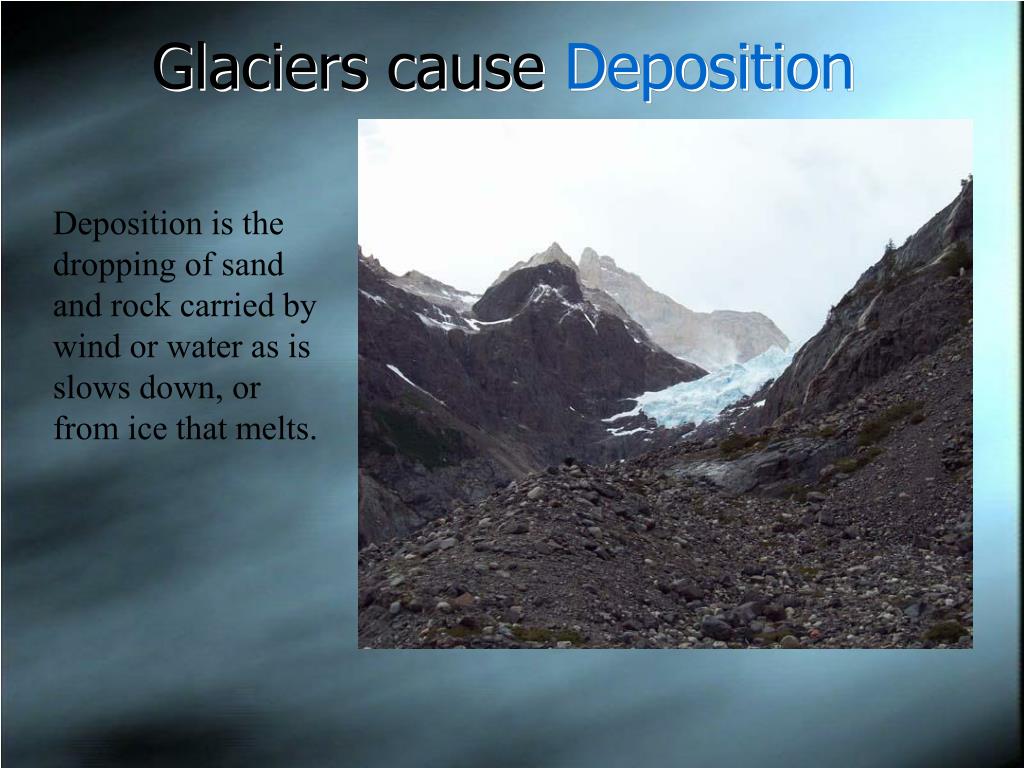 Glaciers cause Deposition

Deposition is the dropping of sand and rock carried by wind or water as is slows down, or from ice that melts.